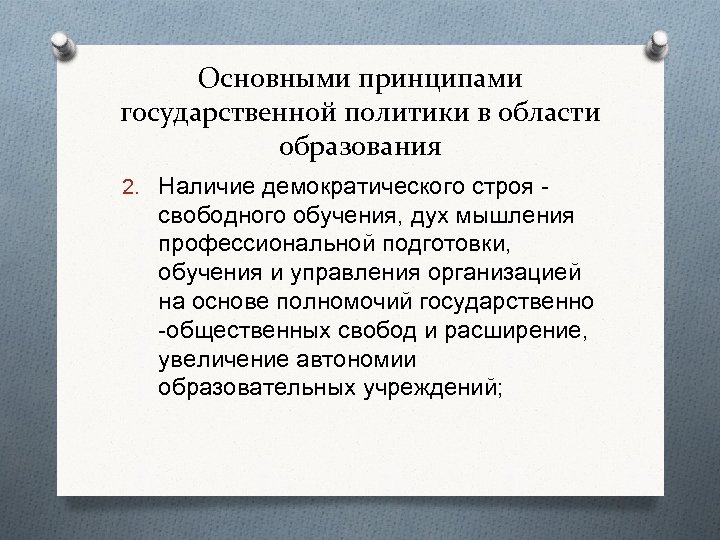 Основными принципами государственной политики в области образования

2. Наличие демократического строя - свободного обучения, дух мышления профессиональной подготовки, обучения и управления организацией на основе полномочий государственно -общественных свобод и расширение, увеличение автономии образовательных учреждений;